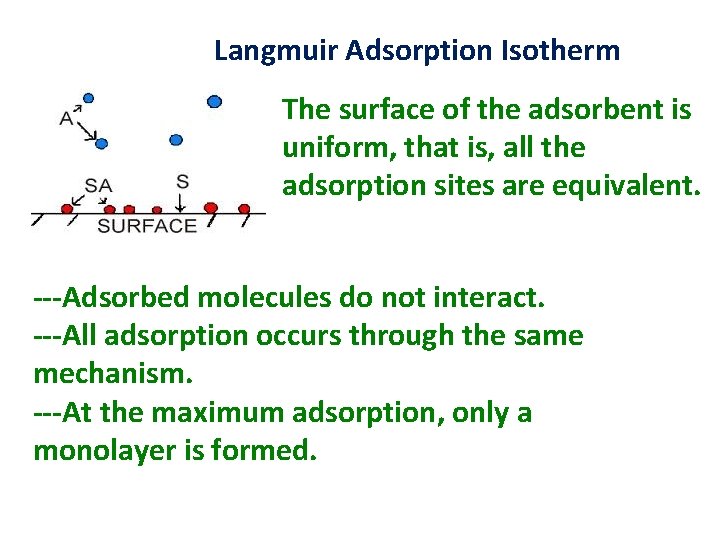 Langmuir Adsorption Isotherm

A

SA

S

SURFACE

The surface of the adsorbent is uniform, that is, all the adsorption sites are equivalent.

---Adsorbed molecules do not interact.
---All adsorption occurs through the same mechanism.
---At the maximum adsorption, only a monolayer is formed.